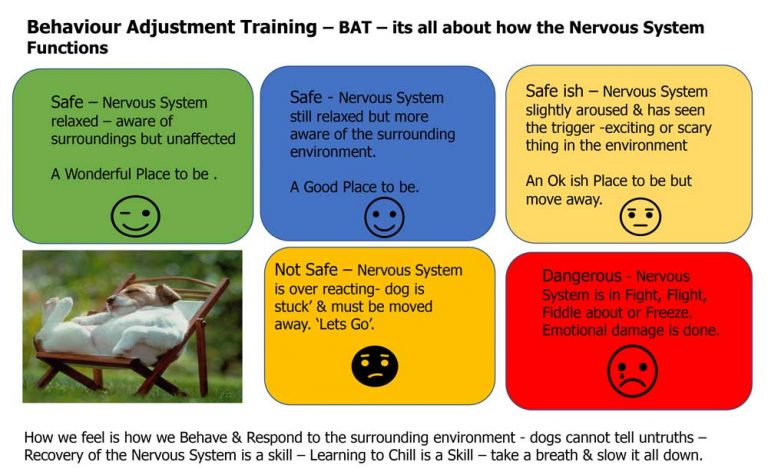 Behaviour Adjustment Training – BAT – its all about how the Nervous System Functions

Safe – Nervous System relaxed – aware of surroundings but unaffected

A Wonderful Place to be .

Safe - Nervous System still relaxed but more aware of the surrounding environment.

A Good Place to be.

Safe ish – Nervous System slightly aroused & has seen the trigger -exciting or scary thing in the environment

An Ok ish Place to be but move away.

Not Safe – Nervous System is over reacting- dog is stuck' & must be moved away. 'Lets Go'.

Dangerous - Nervous System is in Fight, Flight, Fiddle about or Freeze. Emotional damage is done.

How we feel is how we Behave & Respond to the surrounding environment - dogs cannot tell untruths – Recovery of the Nervous System is a skill – Learning to Chill is a Skill – take a breath & slow it all down.